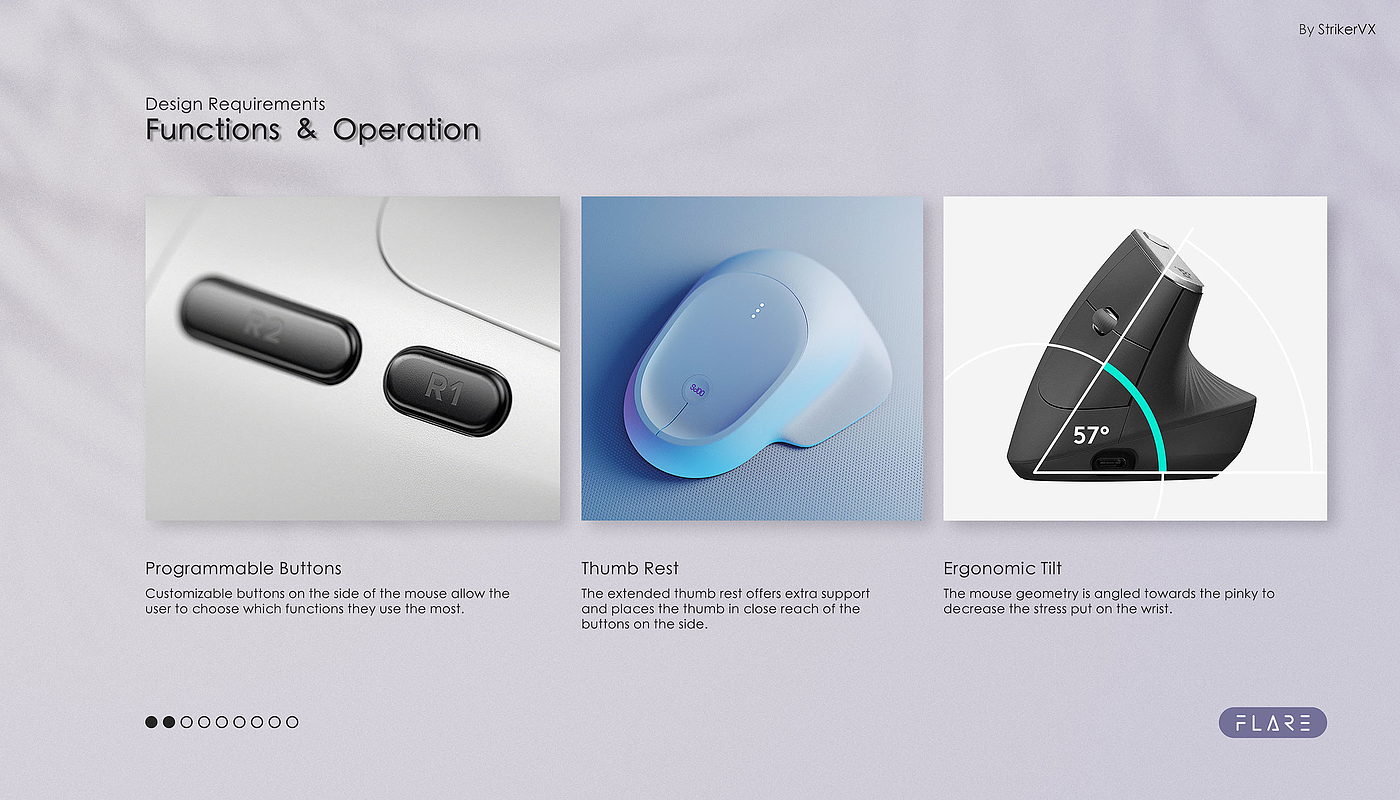 By StrikerVX

Design Requirements
Functions & Operation

R2
R1

57°

Programmable Buttons
Customizable buttons on the side of the mouse allow the user to choose which functions they use the most.

Thumb Rest
The extended thumb rest offers extra support and places the thumb in close reach of the buttons on the side.

Ergonomic Tilt
The mouse geometry is angled towards the pinky to decrease the stress put on the wrist.

FLARE